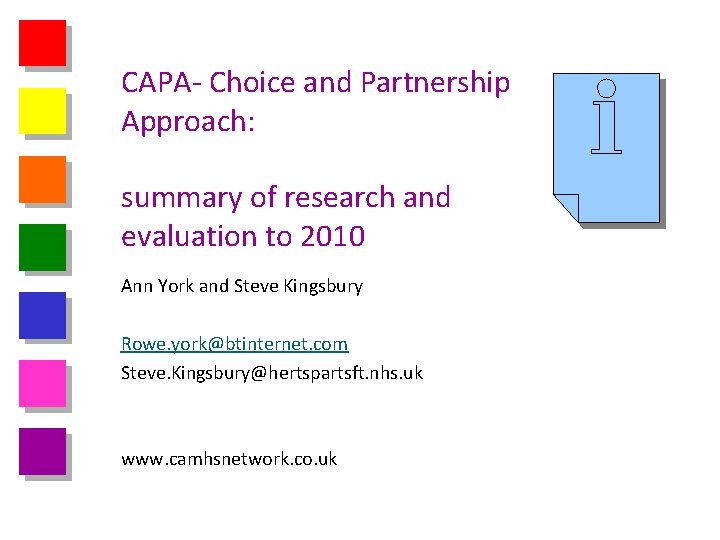 CAPA- Choice and Partnership Approach:

summary of research and evaluation to 2010

Ann York and Steve Kingsbury

Rowe.york@btinternet.com
Steve.Kingsbury@hertspartsft.nhs.uk

www.camhsnetwork.co.uk

i